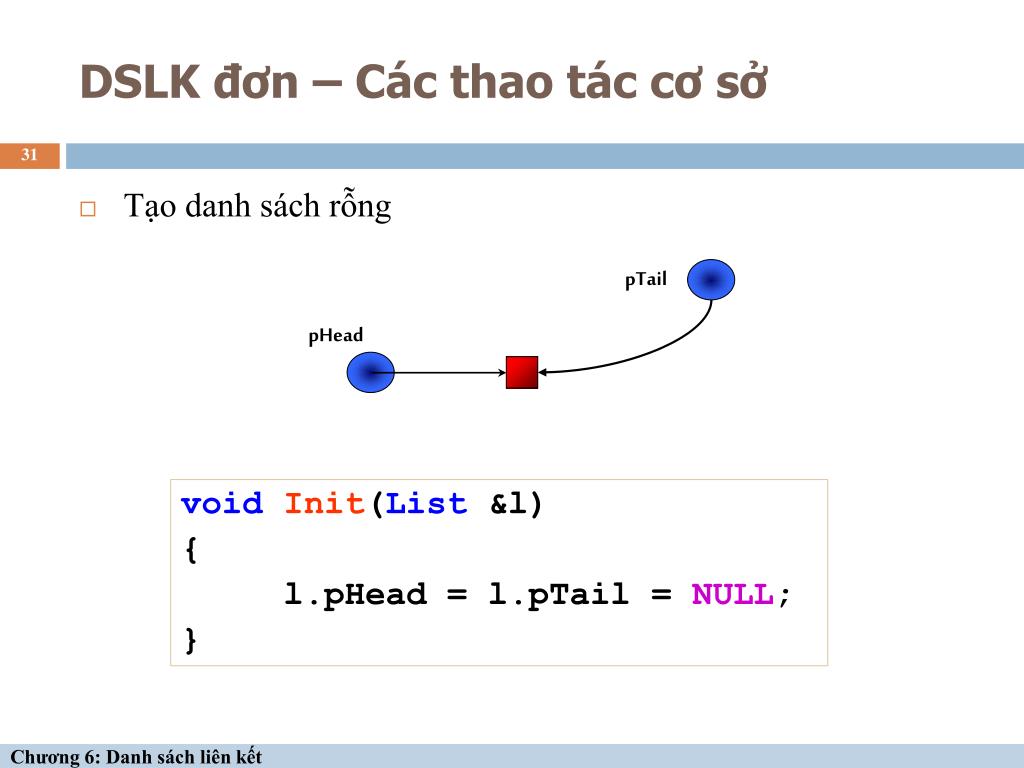 DSLK đơn – Các thao tác cơ sở

31

□ Tạo danh sách rỗng

pTail

pHead

void Init(List &l)
{
l.pHead = l.pTail = NULL;
}

Chương 6: Danh sách liên kết